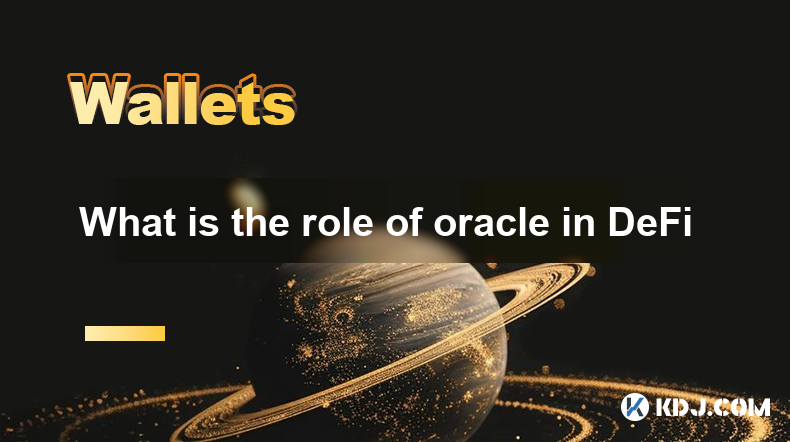 Wallets

What is the role of oracle in DeFi

KDJ.COM